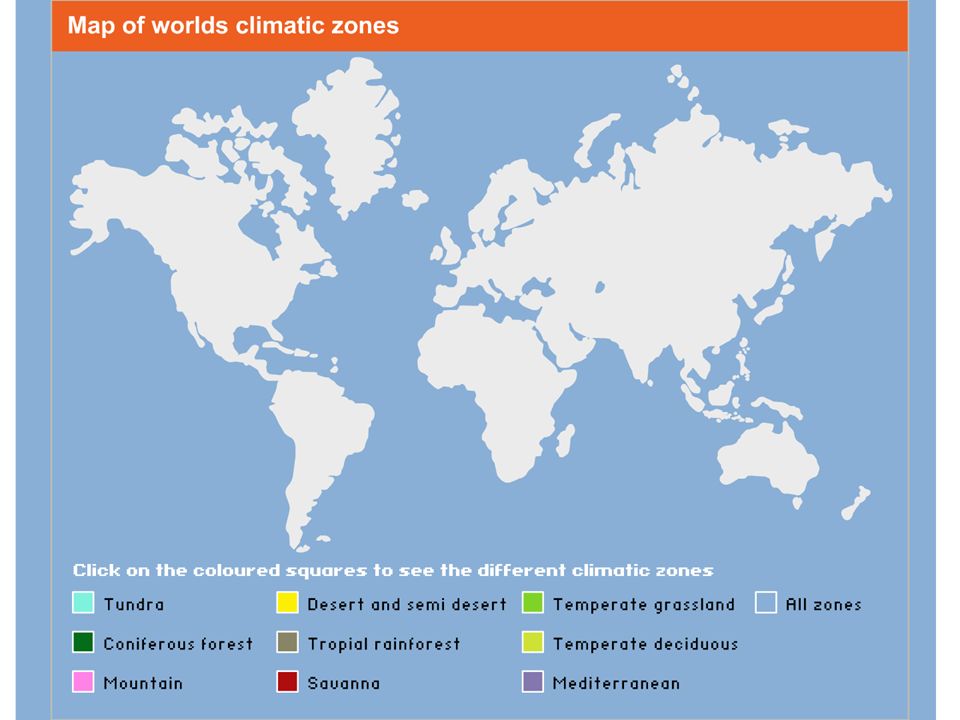 Map of worlds climatic zones

Click on the coloured squares to see the different climatic zones

Tundra
Coniferous forest
Mountain

Desert and semi desert
Tropial rainforest
Savanna

Temperate grassland
Temperate deciduous
Mediterranean

All zones